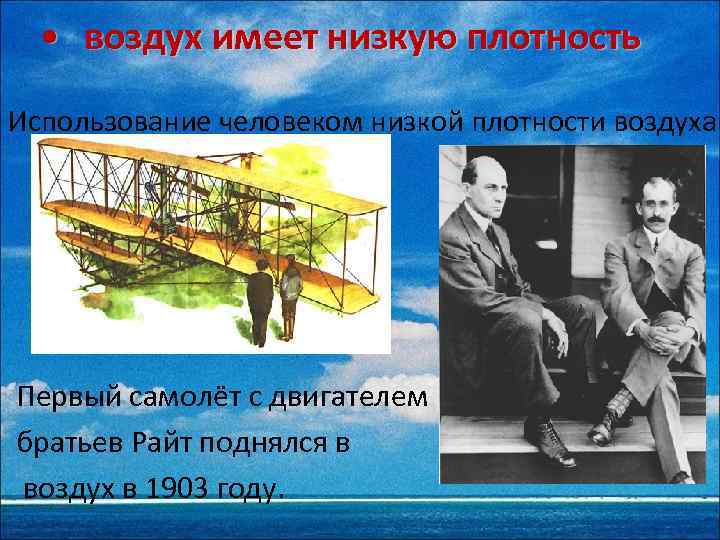 • воздух имеет низкую плотность

Использование человеком низкой плотности воздуха

Первый самолёт с двигателем братьев Райт поднялся в воздух в 1903 году.